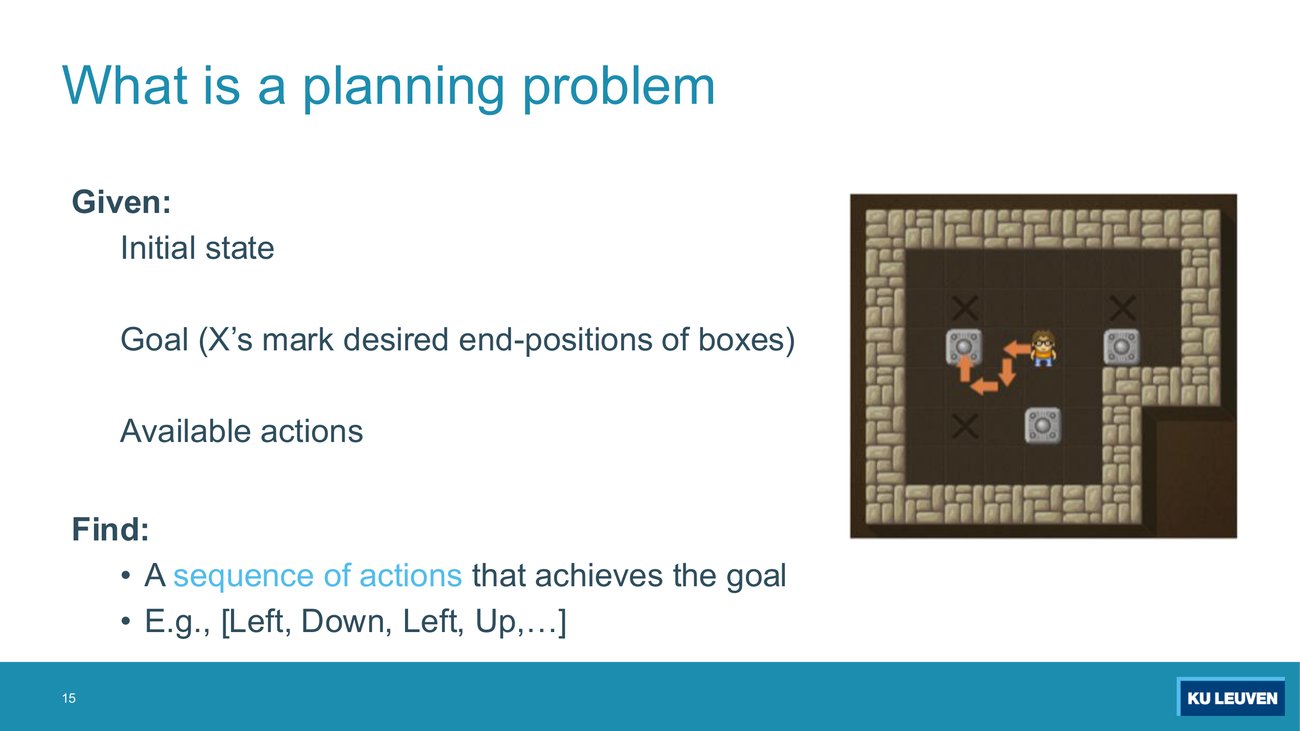 What is a planning problem

Given:

Initial state

Goal (X’s mark desired end-positions of boxes)

Available actions

Find:

• A sequence of actions that achieves the goal
• E.g., [Left, Down, Left, Up,…]

15

KU LEUVEN